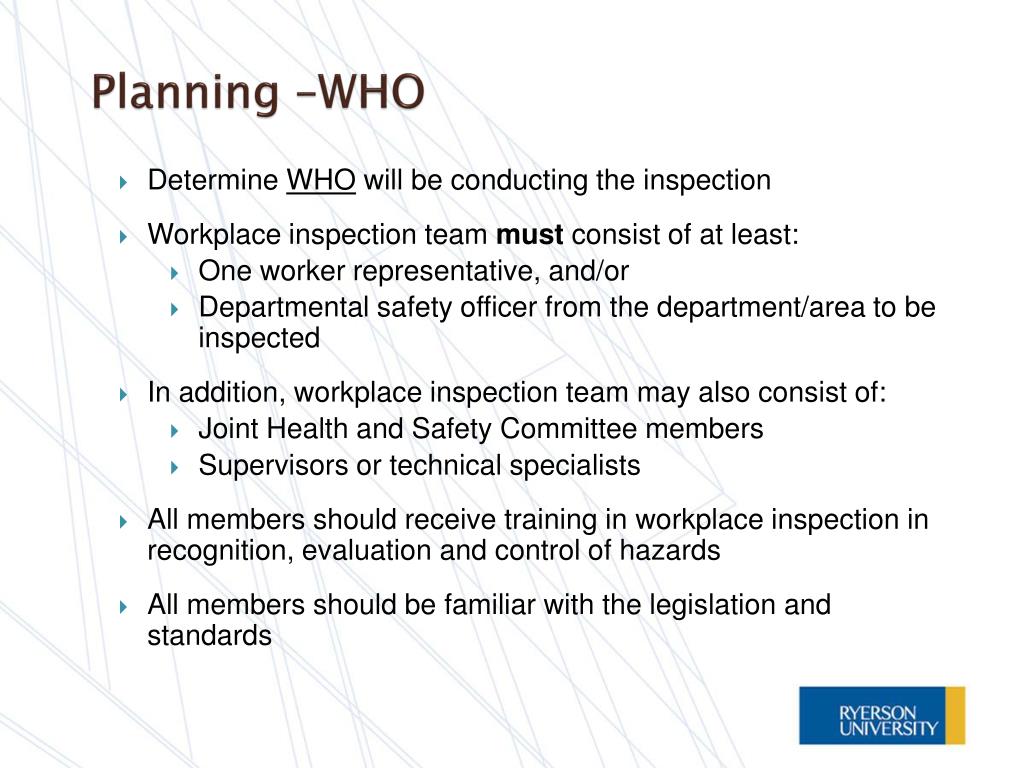 Planning –WHO

Determine WHO will be conducting the inspection

Workplace inspection team must consist of at least:
One worker representative, and/or
Departmental safety officer from the department/area to be inspected

In addition, workplace inspection team may also consist of:
Joint Health and Safety Committee members
Supervisors or technical specialists

All members should receive training in workplace inspection in recognition, evaluation and control of hazards

All members should be familiar with the legislation and standards

RYERSON UNIVERSITY